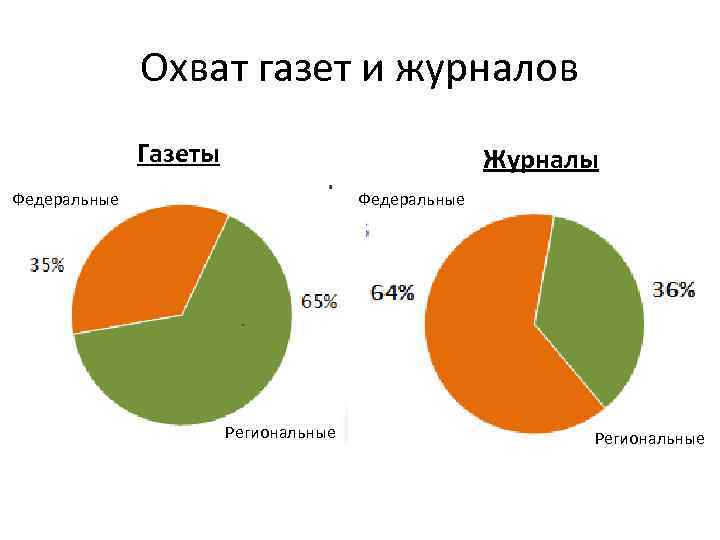 Охват газет и журналов

Газеты

Федеральные

35%

65%

Региональные

Журналы

Федеральные

64%

36%

Региональные